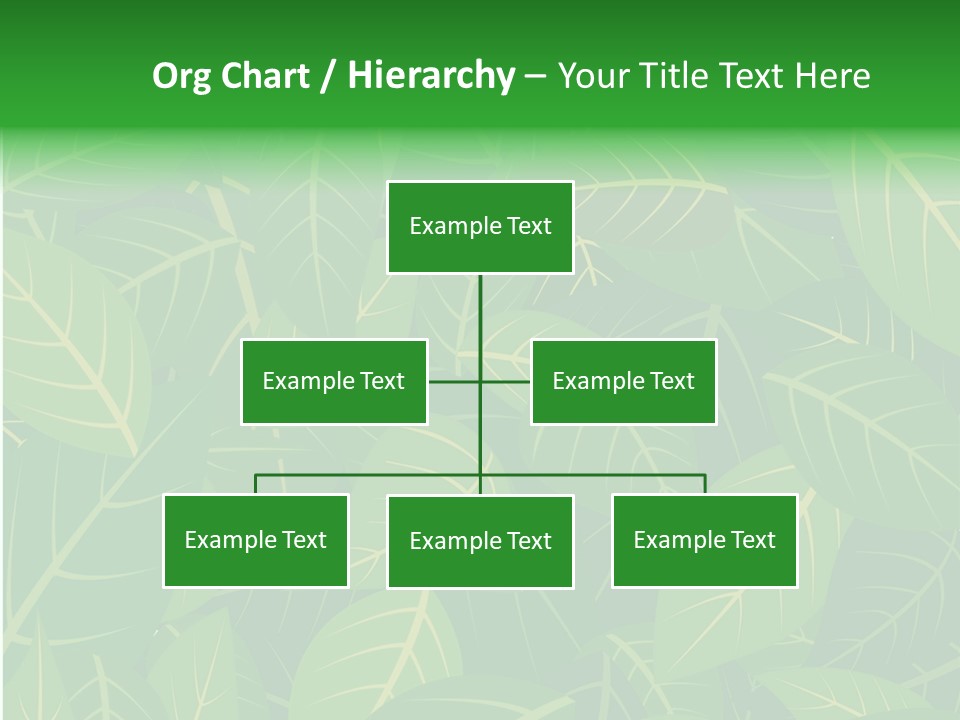 Org Chart / Hierarchy – Your Title Text Here

Example Text

Example Text

Example Text

Example Text

Example Text

Example Text